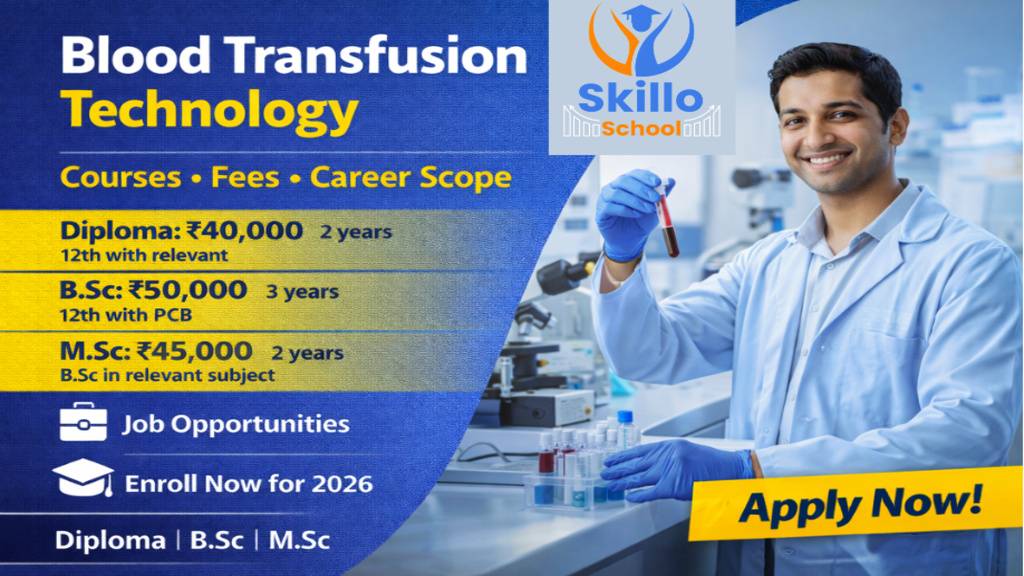 Blood Transfusion Technology

Skillo School

Courses • Fees • Career Scope

Diploma: ₹40,000 2 years
12th with relevant

B.Sc: ₹50,000 3 years
12th with PCB

M.Sc: ₹45,000 2 years
B.Sc in relevant subject

Job Opportunities

Enroll Now for 2026

Diploma | B.Sc | M.Sc

Apply Now!